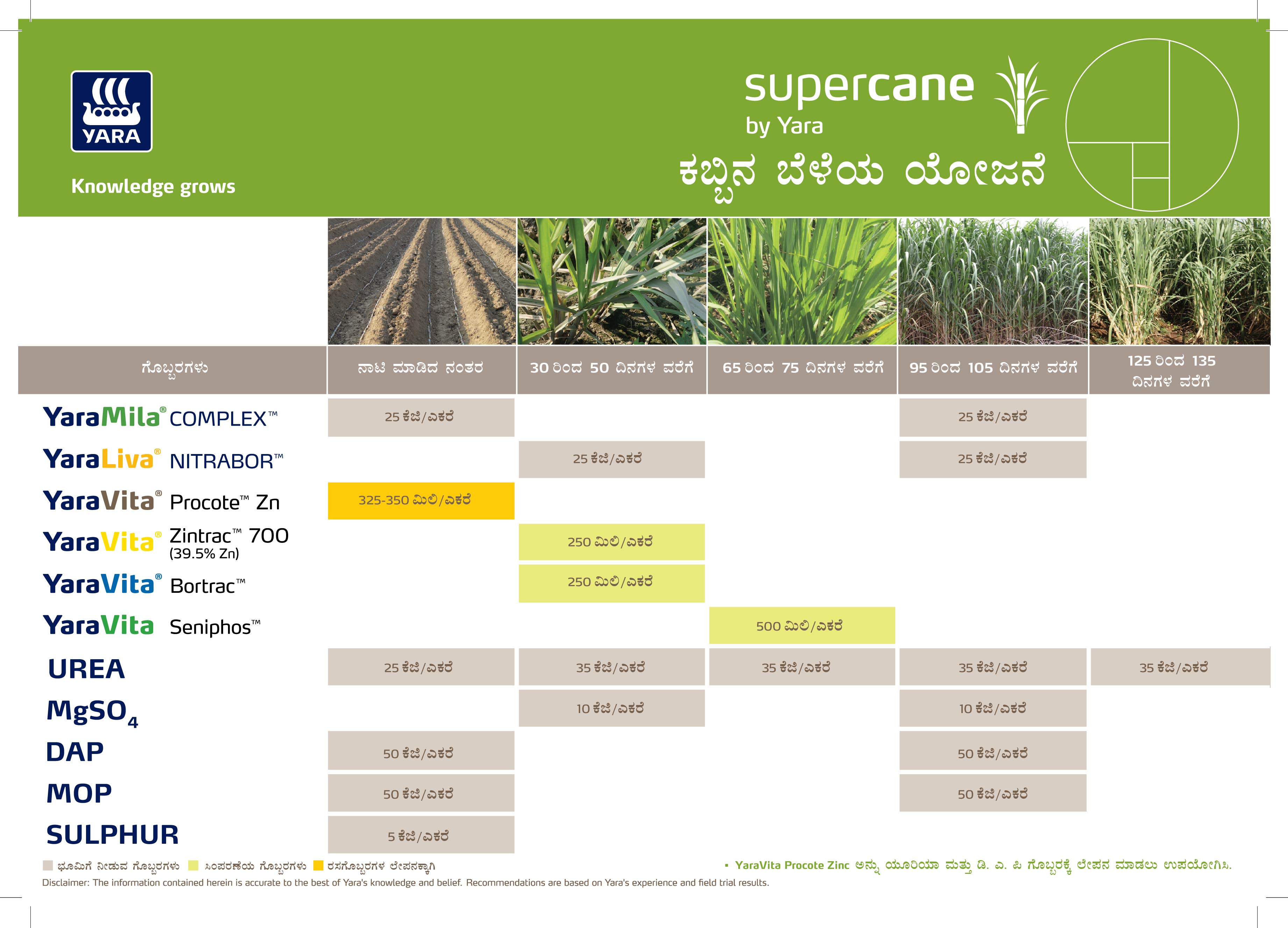 YARA

Knowledge grows

supercane
by Yara

ಕಬ್ಬಿನ ಬೆಳೆಯ ಯೋಜನೆ

| ಗೊಬ್ಬರಗಳು | ನಾಟಿ ಮಾಡಿದ ನಂತರ | 30 ರಿಂದ 50 ದಿನಗಳ ವರೆಗೆ | 65 ರಿಂದ 75 ದಿನಗಳ ವರೆಗೆ | 95 ರಿಂದ 105 ದಿನಗಳ ವರೆಗೆ | 125 ರಿಂದ 135 ದಿನಗಳ ವರೆಗೆ |
|---|---|---|---|---|---|
| YaraMila® COMPLEX™ | 25 ಕೆಜಿ/ಎಕರೆ | | | 25 ಕೆಜಿ/ಎಕರೆ | |
| YaraLiva® NITRABOR™ | | 25 ಕೆಜಿ/ಎಕರೆ | | 25 ಕೆಜಿ/ಎಕರೆ | |
| YaraVita® Procote™ Zn | 325-350 ಮಿಲಿ/ಎಕರೆ | | | | |
| YaraVita® Zintrac™ 700 (39.5% Zn) | | 250 ಮಿಲಿ/ಎಕರೆ | | | |
| YaraVita® Bortrac™ | | 250 ಮಿಲಿ/ಎಕರೆ | | | |
| YaraVita Seniphos™ | | | 500 ಮಿಲಿ/ಎಕರೆ | | |
| UREA | 25 ಕೆಜಿ/ಎಕರೆ | 35 ಕೆಜಿ/ಎಕರೆ | 35 ಕೆಜಿ/ಎಕರೆ | 35 ಕೆಜಿ/ಎಕರೆ | 35 ಕೆಜಿ/ಎಕರೆ |
| $MgSO_4$ | | 10 ಕೆಜಿ/ಎಕರೆ | | 10 ಕೆಜಿ/ಎಕರೆ | |
| DAP | 50 ಕೆಜಿ/ಎಕರೆ | | | 50 ಕೆಜಿ/ಎಕರೆ | |
| MOP | 50 ಕೆಜಿ/ಎಕರೆ | | | 50 ಕೆಜಿ/ಎಕರೆ | |
| SULPHUR | 5 ಕೆಜಿ/ಎಕರೆ | | | | |

ಭೂಮಿಗೆ ನೀಡುವ ಗೊಬ್ಬರಗಳು ಸಿಂಪರಣೆಯ ಗೊಬ್ಬರಗಳು ರಸಗೊಬ್ಬರಗಳ ಲೇಪನಕ್ಕಾಗಿ

• YaraVita Procote Zinc ಅನ್ನು ಯೂರಿಯಾ ಮತ್ತು ಡಿ. ಎ. ಪಿ ಗೊಬ್ಬರಕ್ಕೆ ಲೇಪನ ಮಾಡಲು ಉಪಯೋಗಿಸಿ.

Disclaimer: The information contained herein is accurate to the best of Yara's knowledge and belief. Recommendations are based on Yara's experience and field trial results.